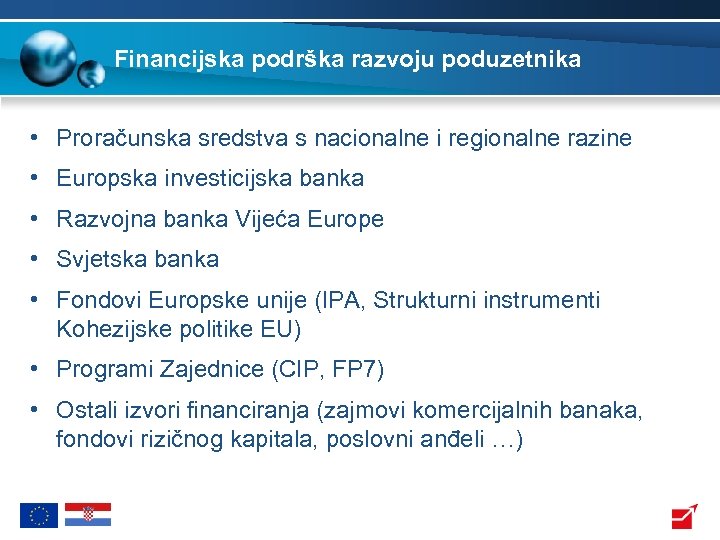 Financijska podrška razvoju poduzetnika

• Proračunska sredstva s nacionalne i regionalne razine
• Europska investicijska banka
• Razvojna banka Vijeća Europe
• Svjetska banka
• Fondovi Europske unije (IPA, Strukturni instrumenti Kohezijske politike EU)
• Programi Zajednice (CIP, FP7)
• Ostali izvori financiranja (zajmovi komercijalnih banaka, fondovi rizičnog kapitala, poslovni anđeli …)